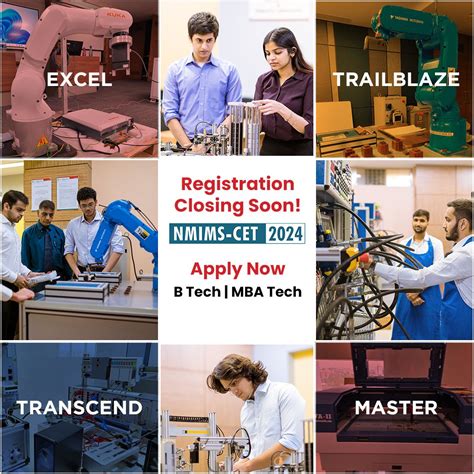 KUKA

EXCEL

TRAILBLAZE

Registration Closing Soon!

NMIMS-CET 2024

Apply Now

B Tech | MBA Tech

TRANSCEND

MASTER